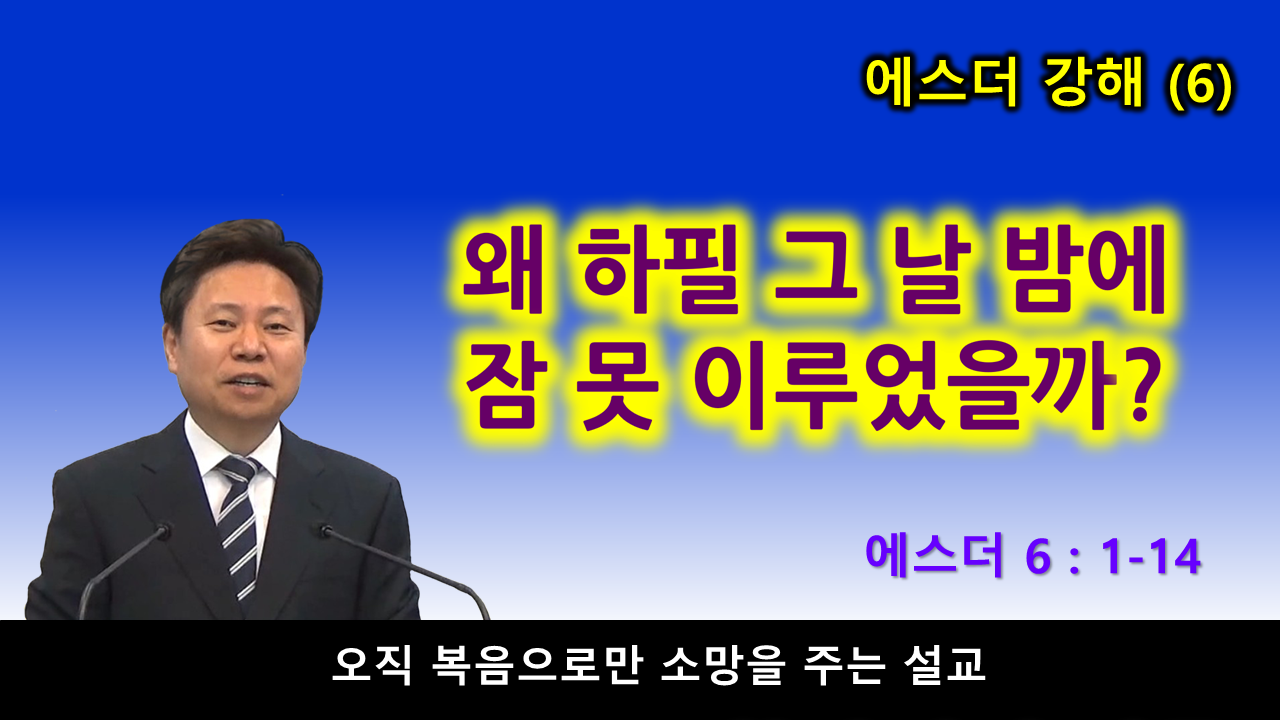 에스더 강해 (6)

왜 하필 그 날 밤에
잠 못 이루었을까?

에스더 6 : 1-14

오직 복음으로만 소망을 주는 설교